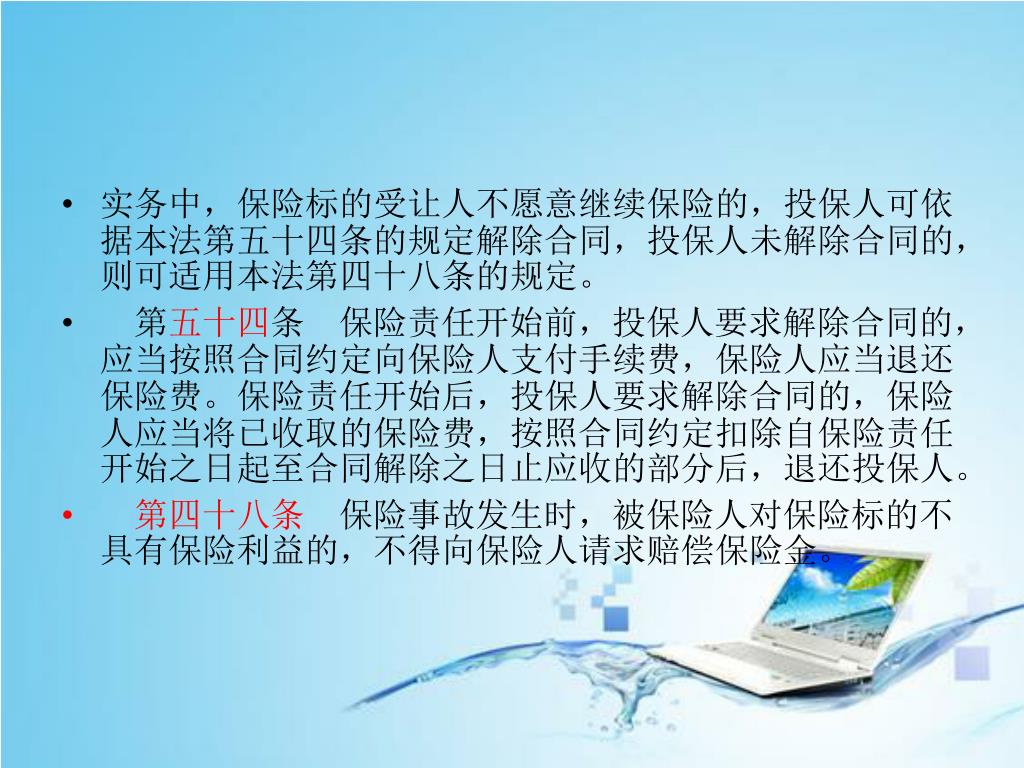 • 实务中，保险标的受让人不愿意继续保险的，投保人可依据本法第五十四条的规定解除合同，投保人未解除合同的，则可适用本法第四十八条的规定。

• 第五十四条 保险责任开始前，投保人要求解除合同的，应当按照合同约定向保险人支付手续费，保险人应当退还保险费。保险责任开始后，投保人要求解除合同的，保险人应当将已收取的保险费，按照合同约定扣除自保险责任开始之日起至合同解除之日止应收的部分后，退还投保人。

• 第四十八条 保险事故发生时，被保险人对保险标的不具有保险利益的，不得向保险人请求赔偿保险金。